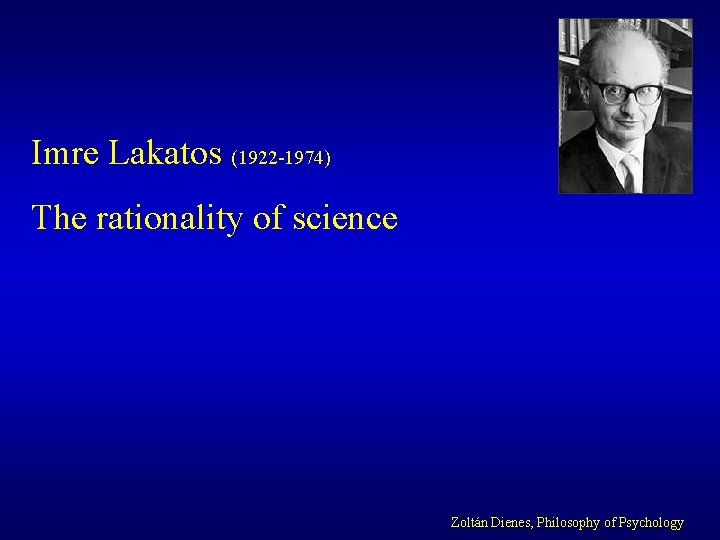 Imre Lakatos (1922-1974)

The rationality of science

Zoltán Dienes, Philosophy of Psychology